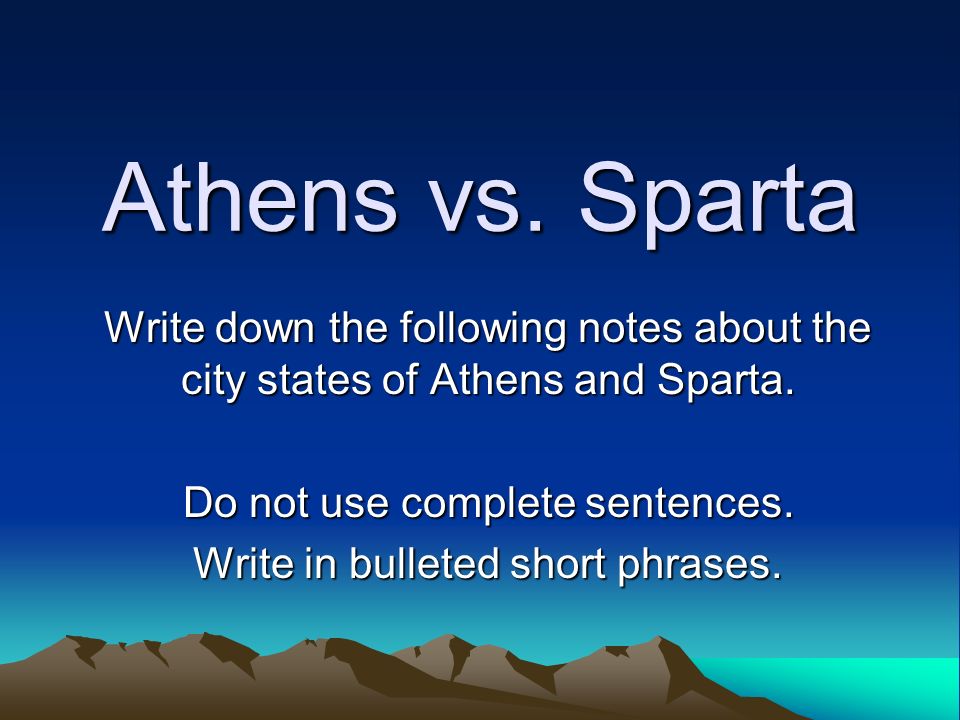 Athens vs. Sparta

Write down the following notes about the city states of Athens and Sparta.

Do not use complete sentences.
Write in bulleted short phrases.